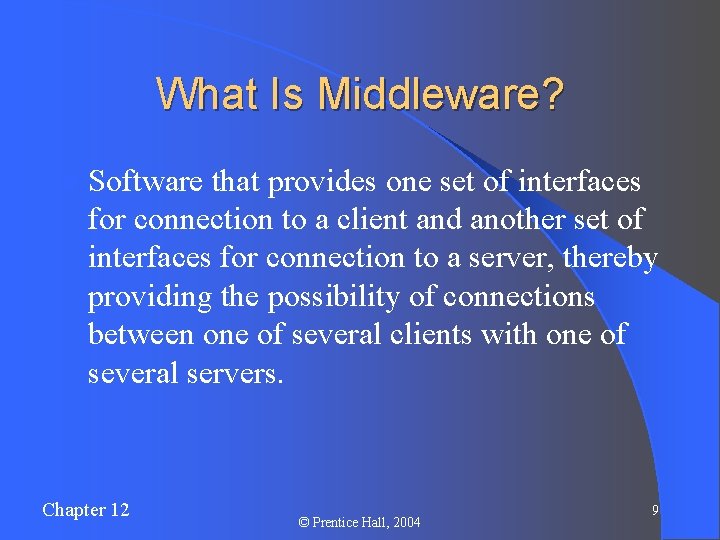 What Is Middleware?

Software that provides one set of interfaces for connection to a client and another set of interfaces for connection to a server, thereby providing the possibility of connections between one of several clients with one of several servers.

Chapter 12

© Prentice Hall, 2004

9